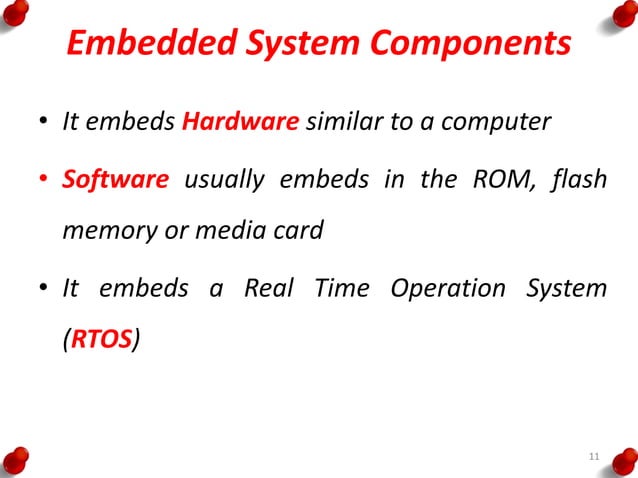 Embedded System Components

• It embeds Hardware similar to a computer

• Software usually embeds in the ROM, flash memory or media card

• It embeds a Real Time Operation System (RTOS)

11